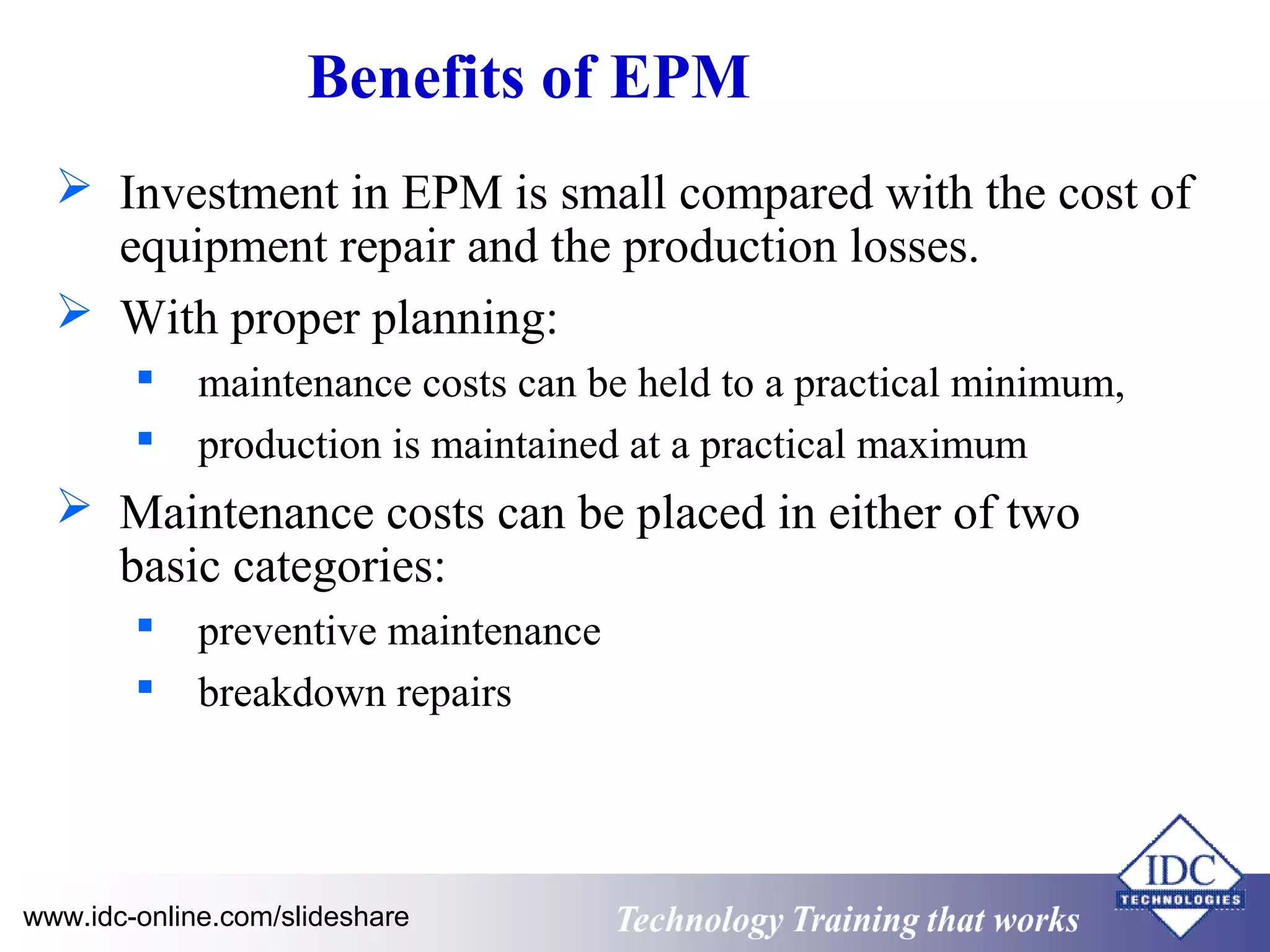 Benefits of EPM

➢ Investment in EPM is small compared with the cost of equipment repair and the production losses.

➢ With proper planning:

▪ maintenance costs can be held to a practical minimum,

▪ production is maintained at a practical maximum

➢ Maintenance costs can be placed in either of two basic categories:

▪ preventive maintenance

▪ breakdown repairs

www.idc-online.com/slideshare

Technology Training that works

IDC TECHNOLOGIES